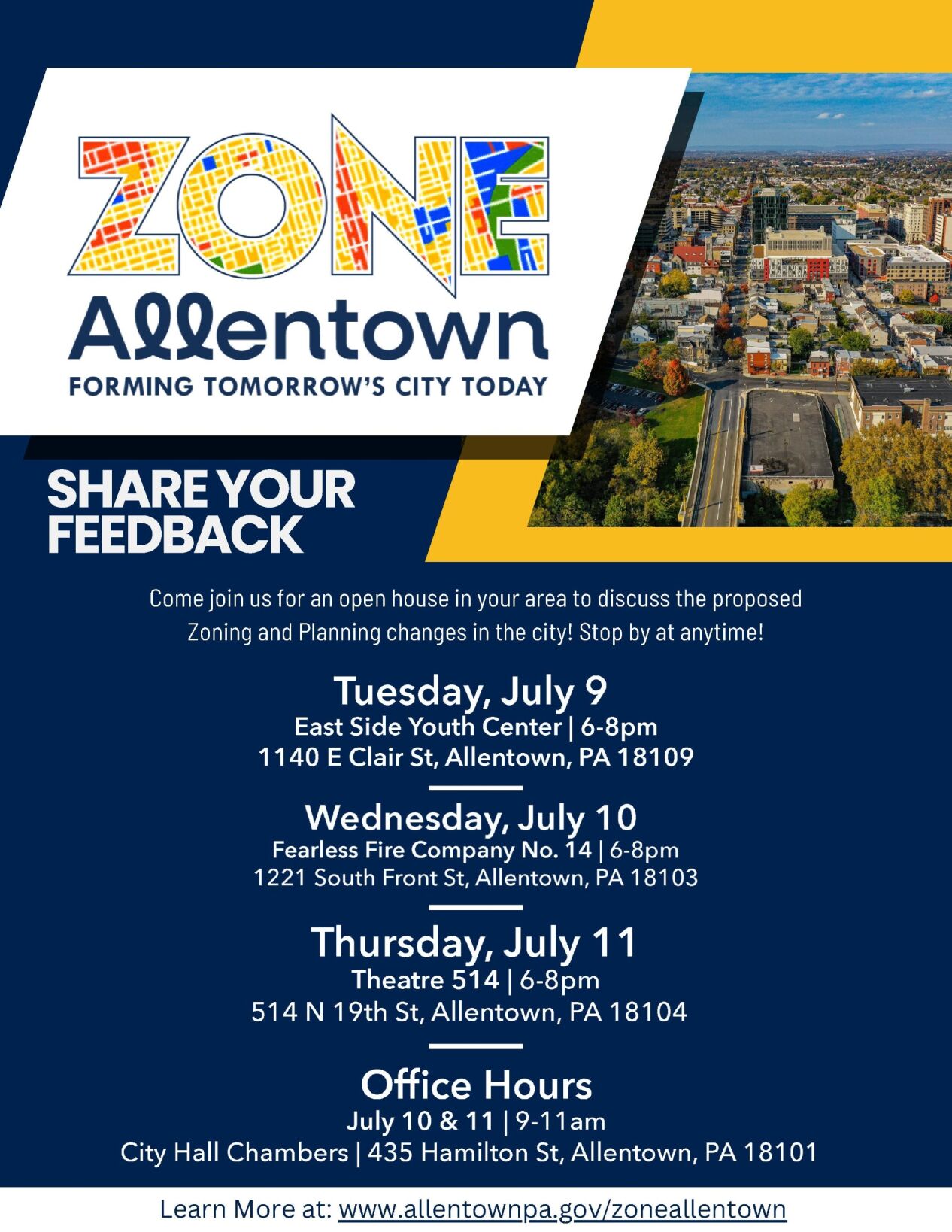 ZONE
Allentown
FORMING TOMORROW'S CITY TODAY

SHARE YOUR FEEDBACK

Come join us for an open house in your area to discuss the proposed Zoning and Planning changes in the city! Stop by at anytime!

Tuesday, July 9
East Side Youth Center | 6-8pm
1140 E Clair St, Allentown, PA 18109

Wednesday, July 10
Fearless Fire Company No. 14 | 6-8pm
1221 South Front St, Allentown, PA 18103

Thursday, July 11
Theatre 514 | 6-8pm
514 N 19th St, Allentown, PA 18104

Office Hours
July 10 & 11 | 9-11am
City Hall Chambers | 435 Hamilton St, Allentown, PA 18101

Learn More at: www.allentownpa.gov/zoneallentown